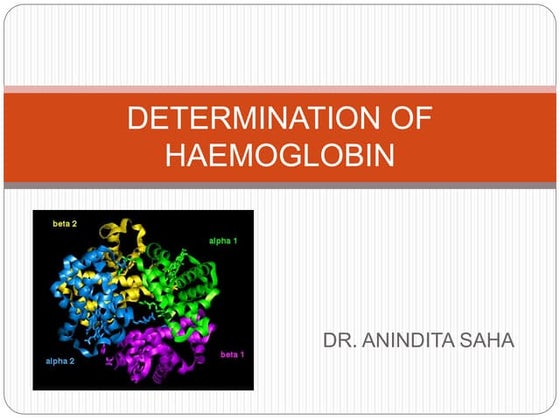 DETERMINATION OF HAEMOGLOBIN

beta 2

alpha 1

alpha 2

beta 1

DR. ANINDITA SAHA